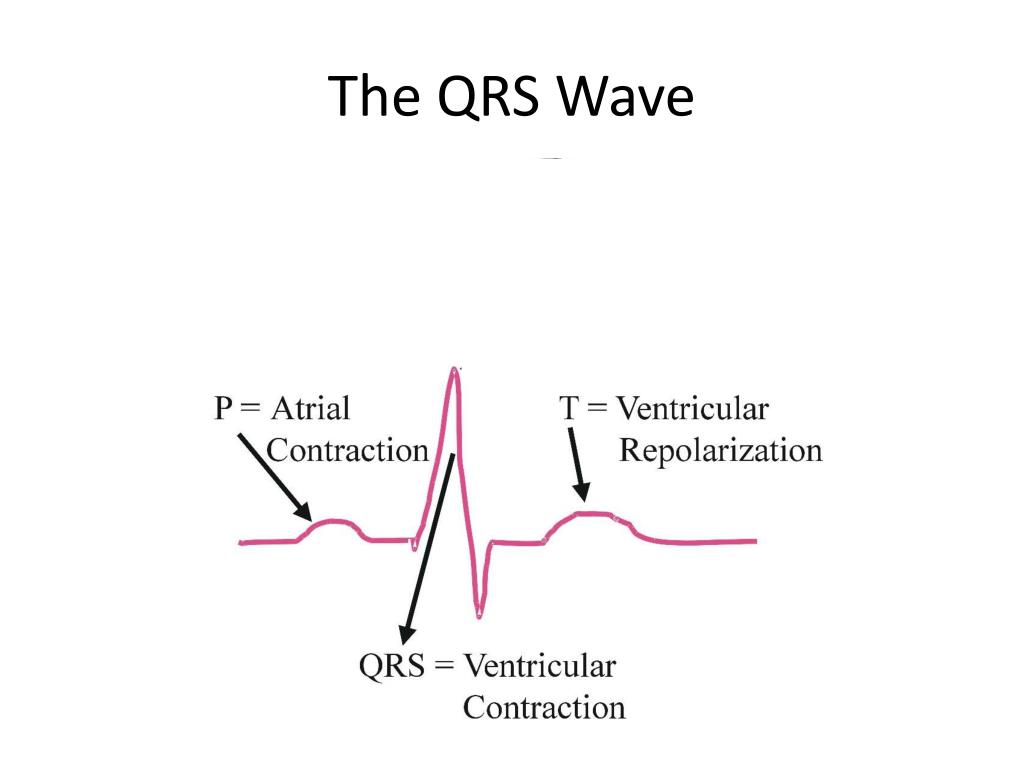 The QRS Wave

P = Atrial Contraction

T = Ventricular Repolarization

QRS = Ventricular Contraction